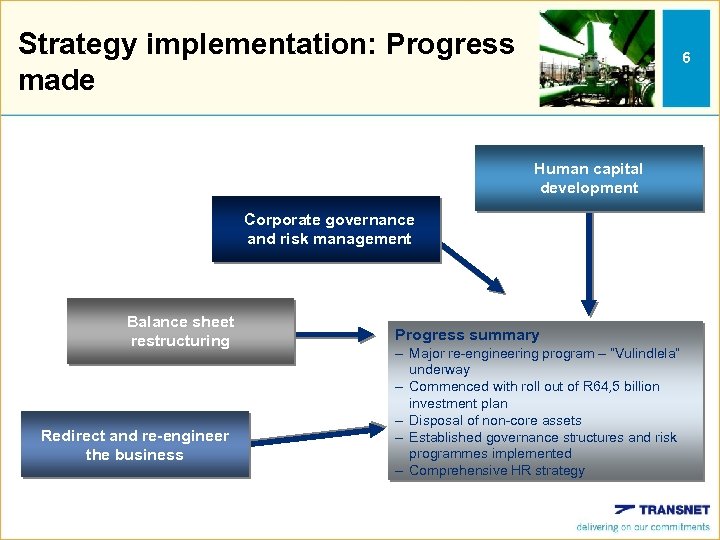 Strategy implementation: Progress made

6

Human capital development

Corporate governance and risk management

Balance sheet restructuring

Redirect and re-engineer the business

Progress summary
– Major re-engineering program – "Vulindlela" underway
– Commenced with roll out of R64,5 billion investment plan
– Disposal of non-core assets
– Established governance structures and risk programmes implemented
– Comprehensive HR strategy

TRANSNET
delivering on our commitments